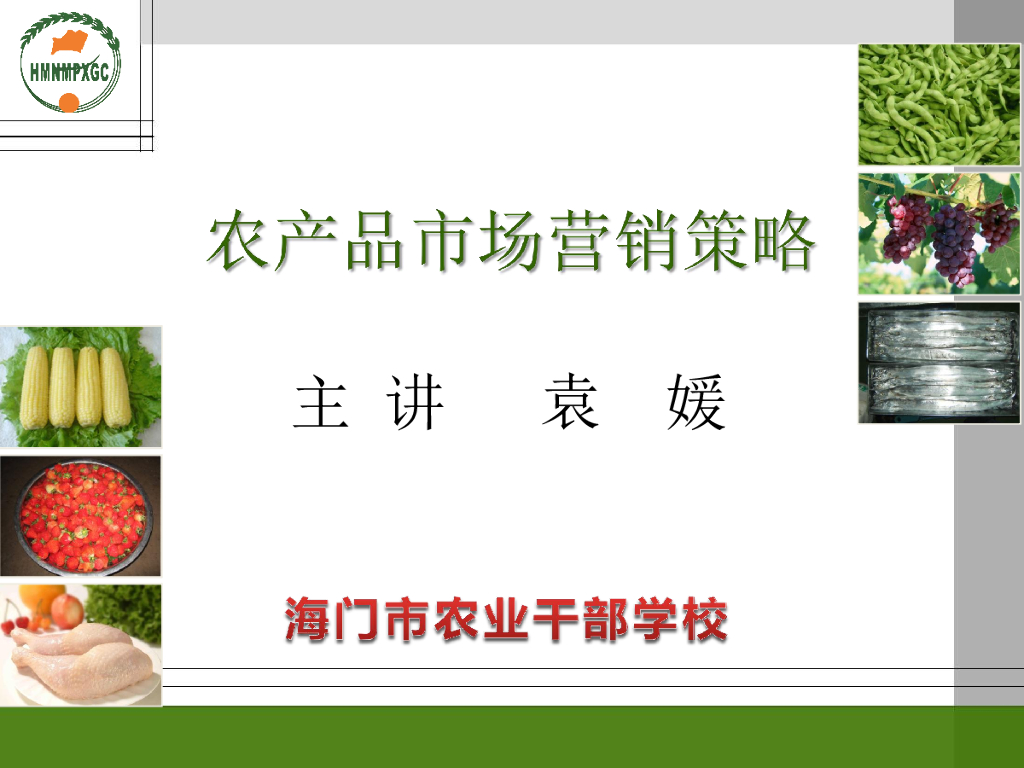 HMNMPXGC

农产品市场营销策略

主 讲 袁 媛

海门市农业干部学校